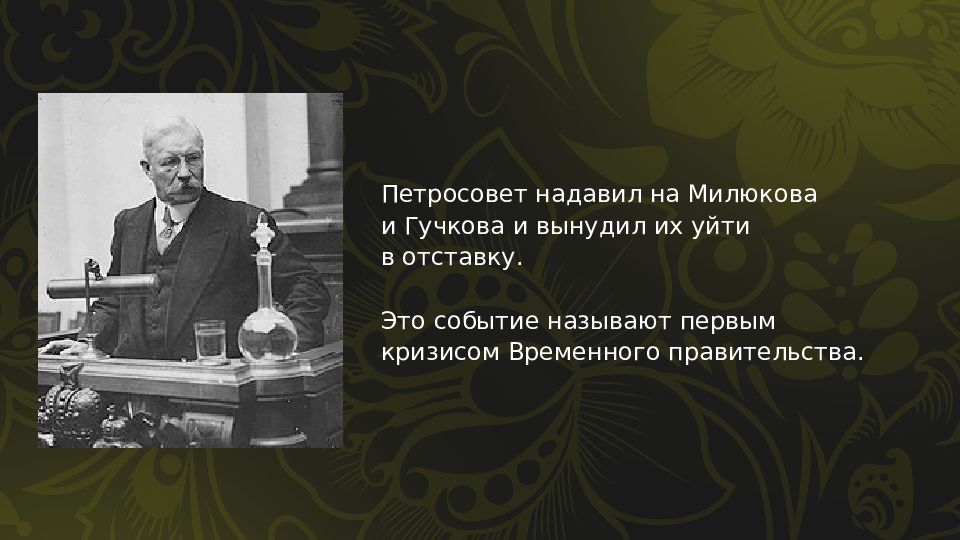 Петросовет надавил на Милюкова и Гучкова и вынудил их уйти в отставку.

Это событие называют первым кризисом Временного правительства.